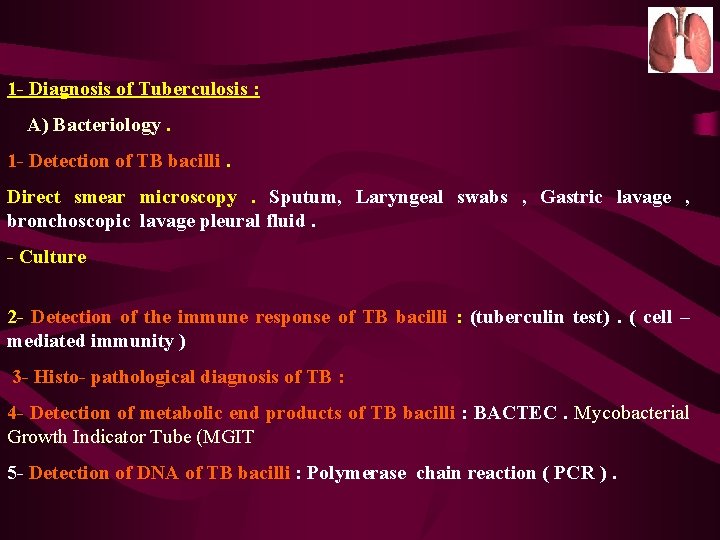 1- Diagnosis of Tuberculosis :

A) Bacteriology .

1- Detection of TB bacilli .

Direct smear microscopy . Sputum, Laryngeal swabs , Gastric lavage , bronchoscopic lavage pleural fluid .

- Culture

2- Detection of the immune response of TB bacilli : (tuberculin test) . ( cell – mediated immunity )

3- Histo- pathological diagnosis of TB :

4- Detection of metabolic end products of TB bacilli : BACTEC . Mycobacterial Growth Indicator Tube (MGIT

5- Detection of DNA of TB bacilli : Polymerase chain reaction ( PCR ) .